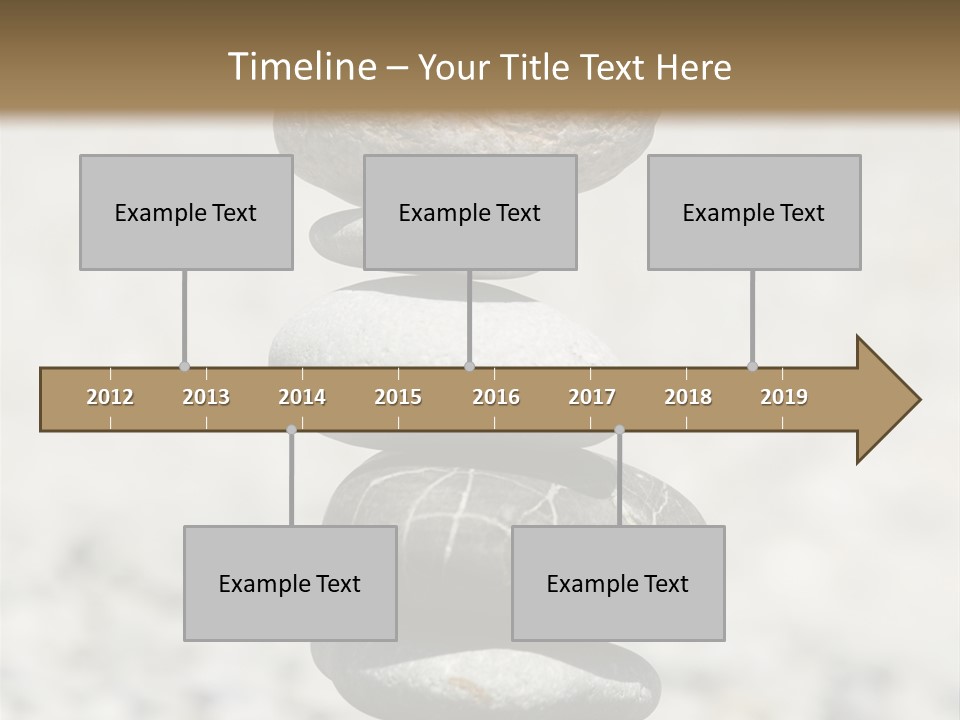 Timeline – Your Title Text Here

Example Text

Example Text

Example Text

2012 2013 2014 2015 2016 2017 2018 2019

Example Text

Example Text